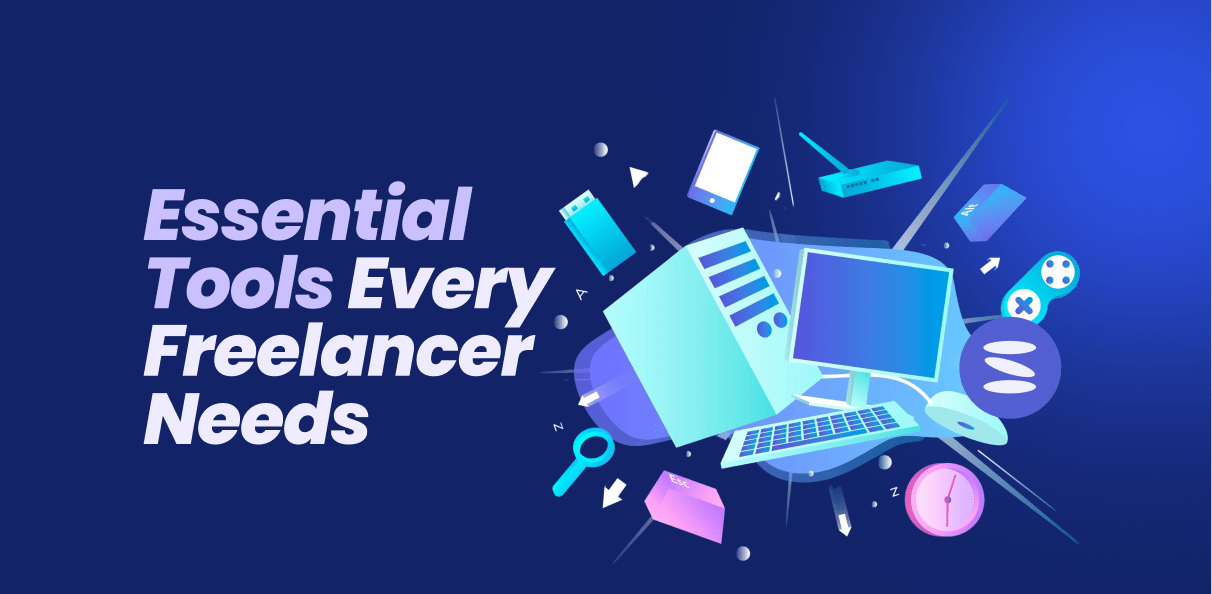 Essential Tools Every Freelancer Needs

Alt

A

Z

Esc

Z